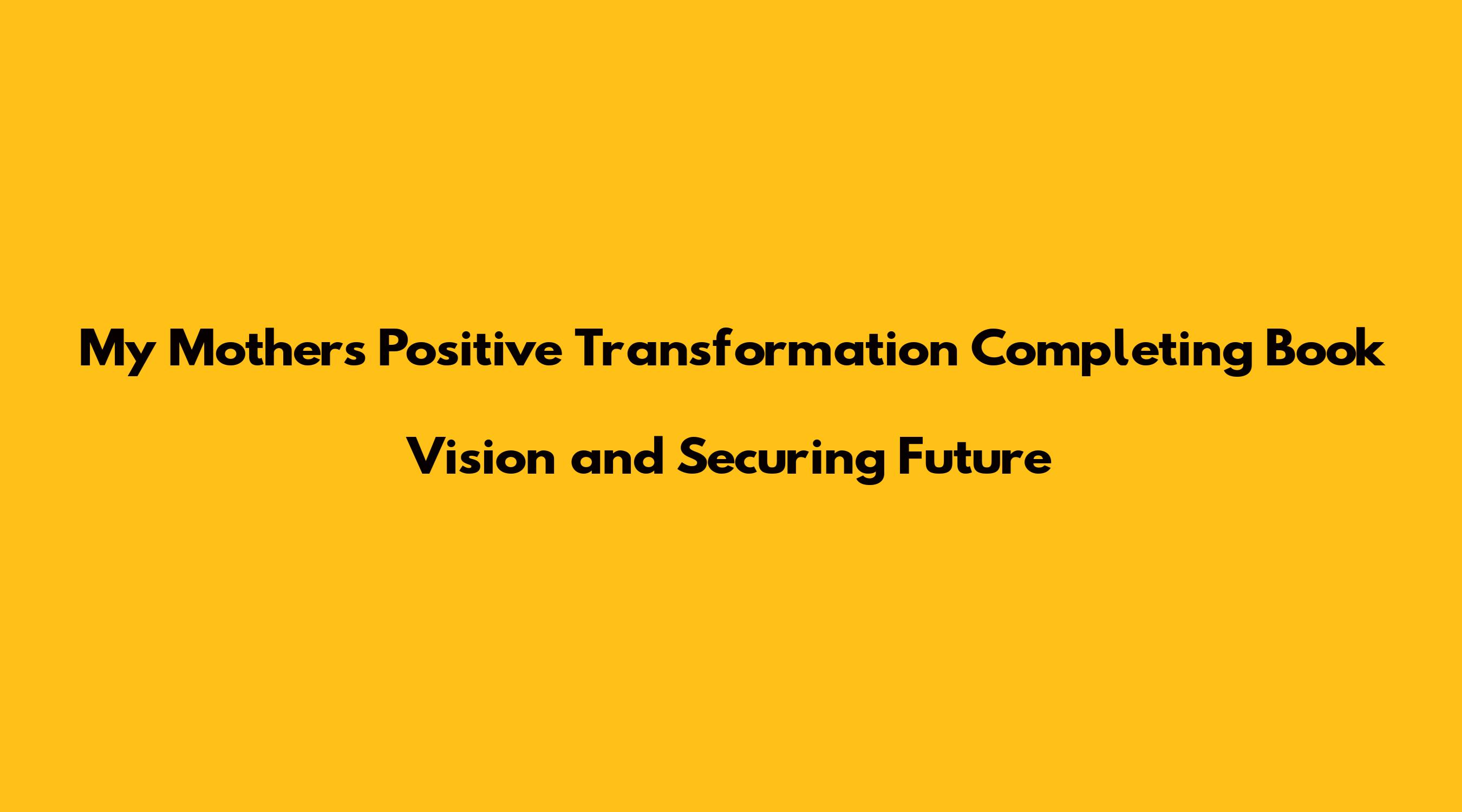 My Mothers Positive Transformation Completing Book

Vision and Securing Future